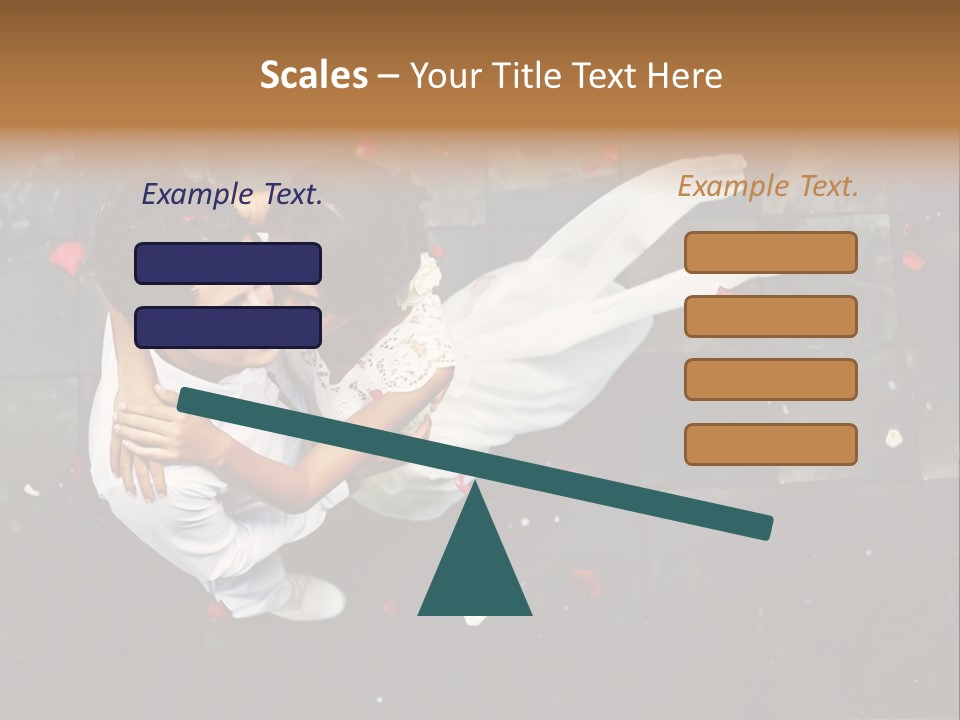 Scales – Your Title Text Here

Example Text.

Example Text.